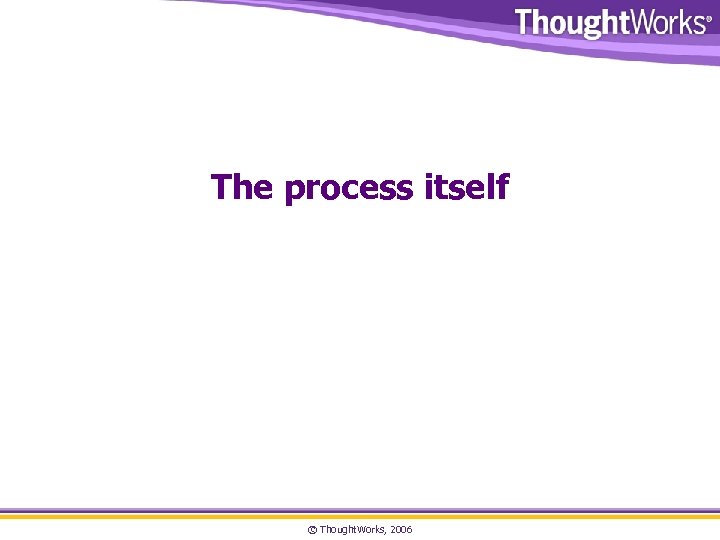 ThoughtWorks®

The process itself

© ThoughtWorks, 2006